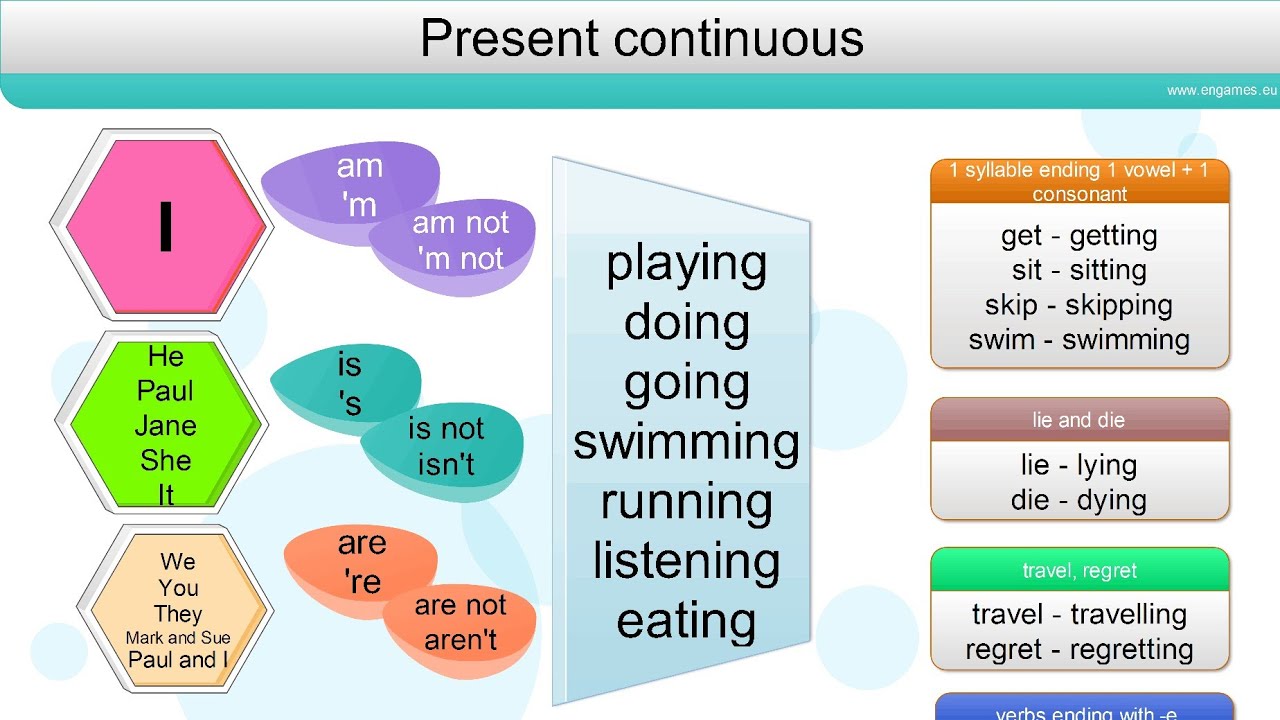 Present continuous

www.engames.eu

I

am
'm

am not
'm not

He
Paul
Jane
She
It

is
's

is not
isn't

We
You
They
Mark and Sue
Paul and I

are
're

are not
aren't

playing
doing
going
swimming
running
listening
eating

1 syllable ending 1 vowel + 1 consonant

get - getting
sit - sitting
skip - skipping
swim - swimming

lie and die

lie - lying
die - dying

travel, regret

travel - travelling
regret - regretting

verbs ending with -e